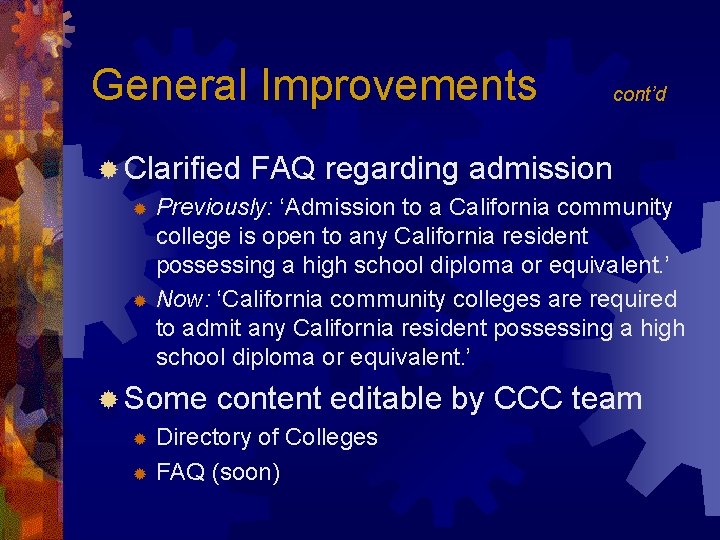 General Improvements cont'd

Clarified FAQ regarding admission

Previously: 'Admission to a California community college is open to any California resident possessing a high school diploma or equivalent.'

Now: 'California community colleges are required to admit any California resident possessing a high school diploma or equivalent.'

Some content editable by CCC team

Directory of Colleges

FAQ (soon)